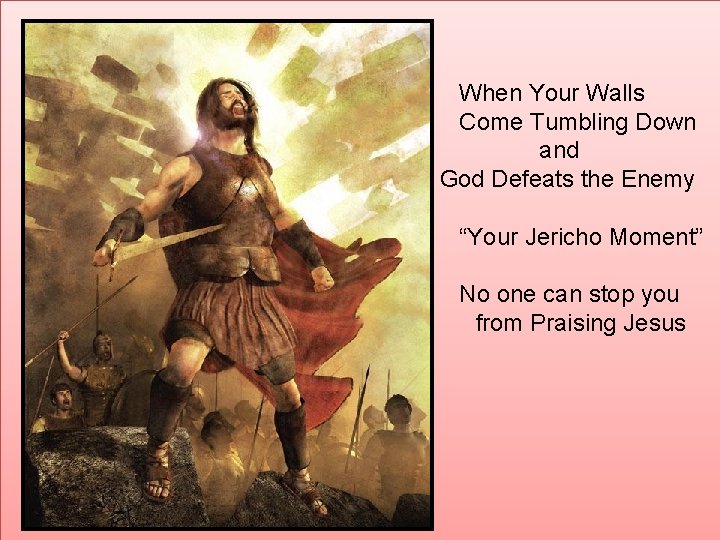 When Your Walls Come Tumbling Down and God Defeats the Enemy

“Your Jericho Moment”

No one can stop you from Praising Jesus